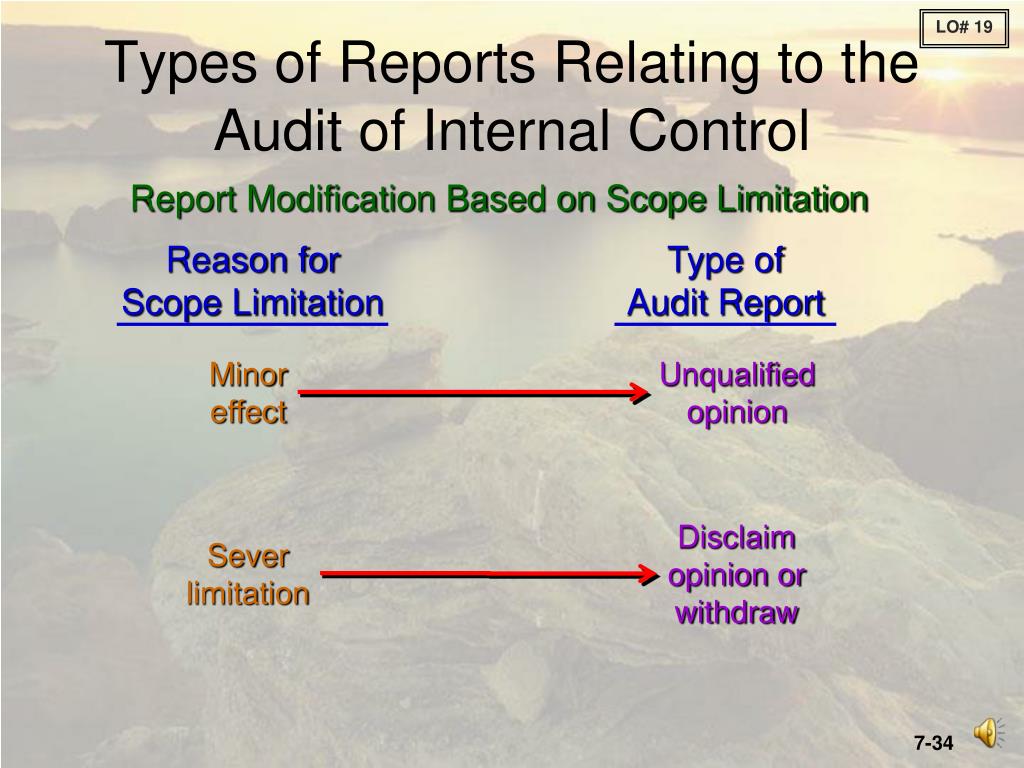 LO# 19

Types of Reports Relating to the Audit of Internal Control

Report Modification Based on Scope Limitation

Reason for Scope Limitation

Type of Audit Report

Minor effect

Unqualified opinion

Sever limitation

Disclaim opinion or withdraw

7-34